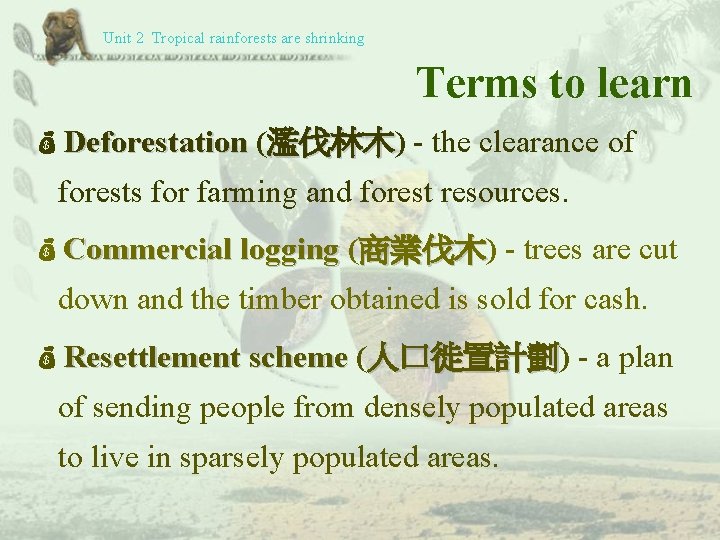 Unit 2 Tropical rainforests are shrinking

Terms to learn

Deforestation (濫伐林木) - the clearance of forests for farming and forest resources.

Commercial logging (商業伐木) - trees are cut down and the timber obtained is sold for cash.

Resettlement scheme (人口徙置計劃) - a plan of sending people from densely populated areas to live in sparsely populated areas.